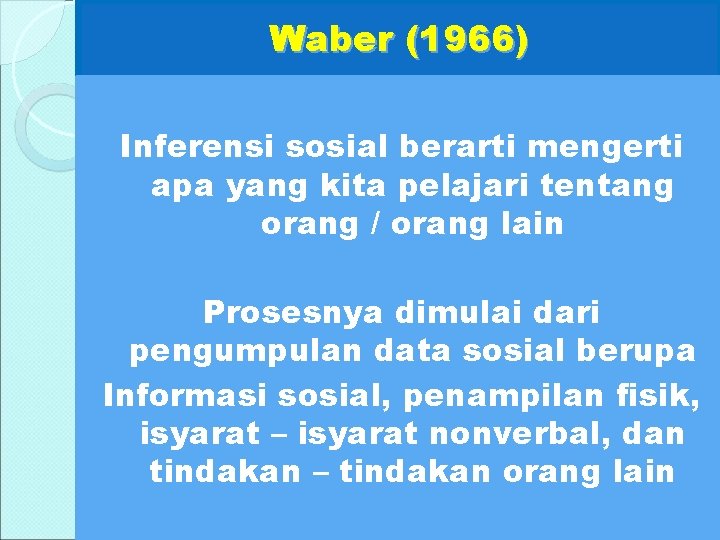 Waber (1966)

Inferensi sosial berarti mengerti apa yang kita pelajari tentang orang / orang lain

Prosesnya dimulai dari pengumpulan data sosial berupa Informasi sosial, penampilan fisik, isyarat – isyarat nonverbal, dan tindakan – tindakan orang lain